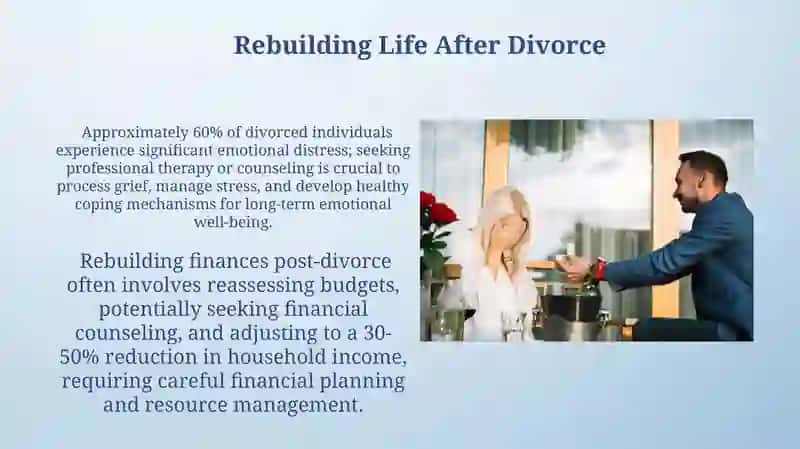 Rebuilding Life After Divorce

Approximately 60% of divorced individuals experience significant emotional distress; seeking professional therapy or counseling is crucial to process grief, manage stress, and develop healthy coping mechanisms for long-term emotional well-being.

Rebuilding finances post-divorce often involves reassessing budgets, potentially seeking financial counseling, and adjusting to a 30-50% reduction in household income, requiring careful financial planning and resource management.